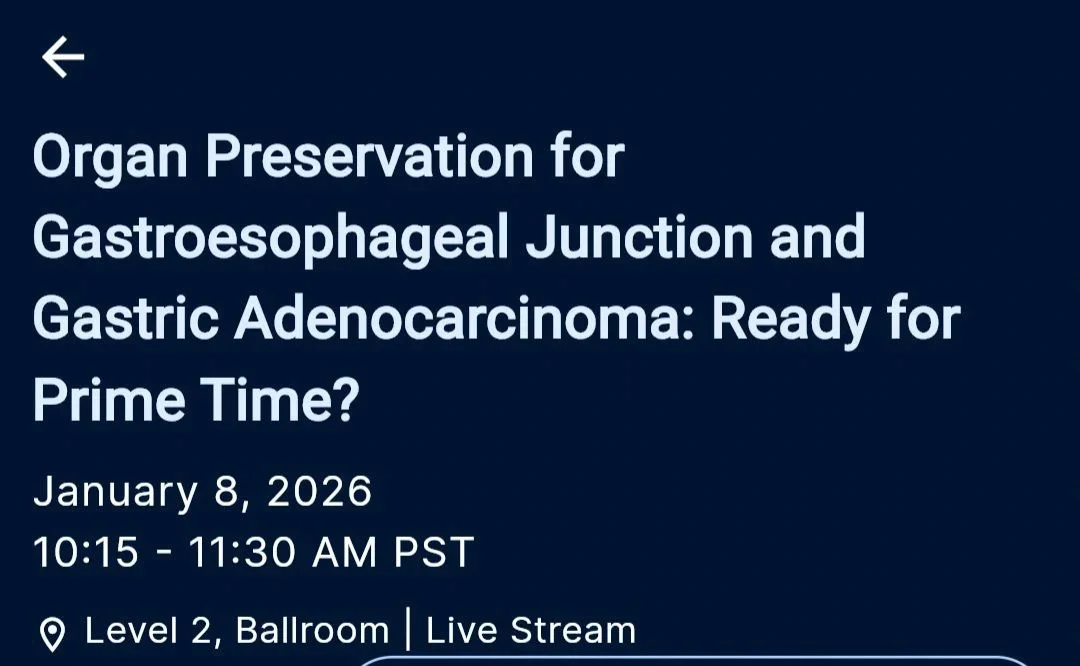 Organ Preservation for Gastroesophageal Junction and Gastric Adenocarcinoma: Ready for Prime Time?

January 8, 2026
10:15 - 11:30 AM PST

Level 2, Ballroom | Live Stream